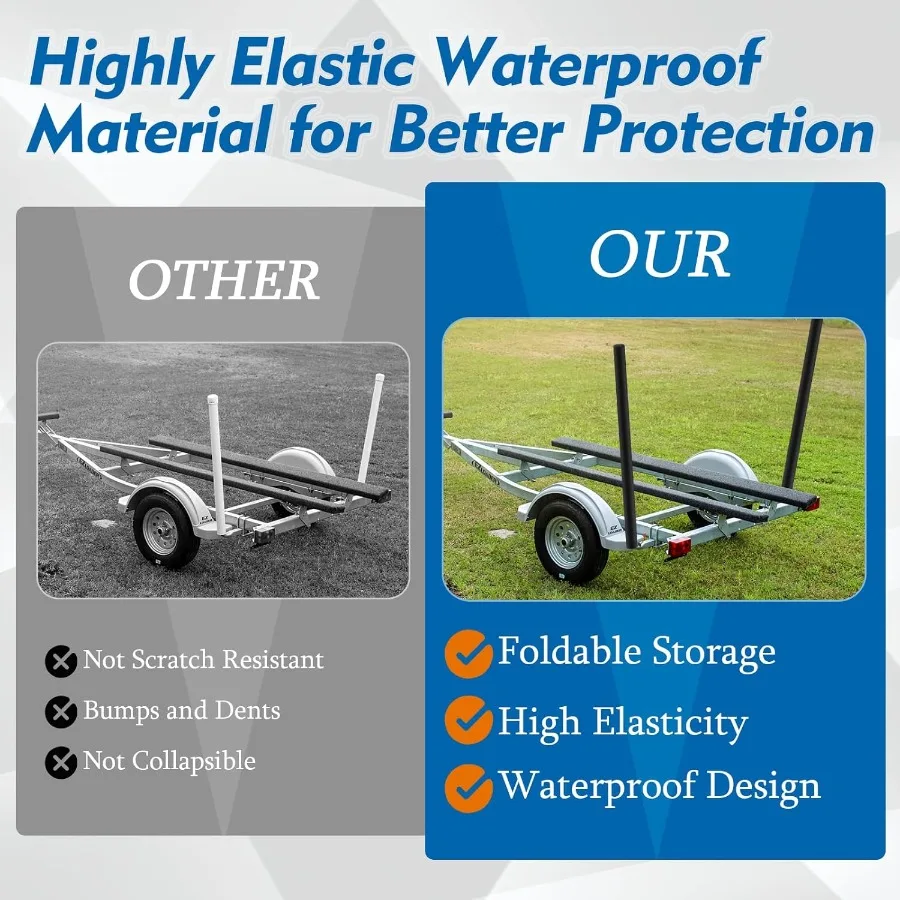 Highly Elastic Waterproof Material for Better Protection

OTHER

Not Scratch Resistant
Bumps and Dents
Not Collapsible

OUR

Foldable Storage
High Elasticity
Waterproof Design